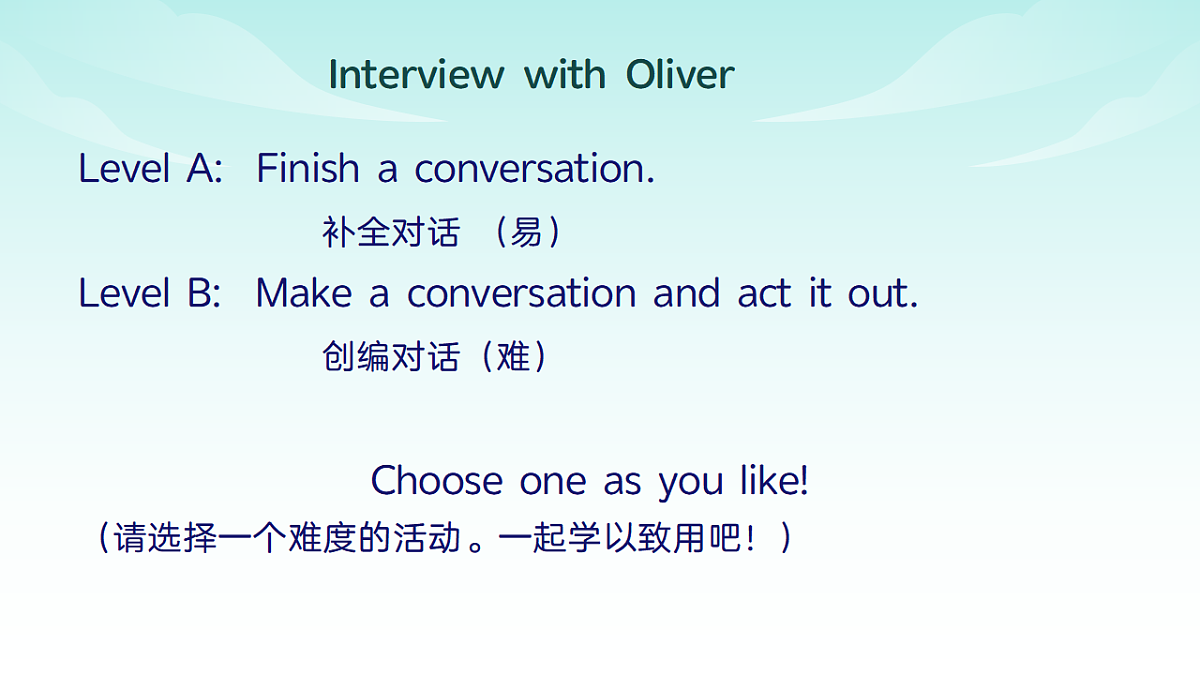 Interview with Oliver

Level A: Finish a conversation.

补全对话 （易）

Level B: Make a conversation and act it out.

创编对话（难）

Choose one as you like!

（请选择一个难度的活动。一起学以致用吧！）